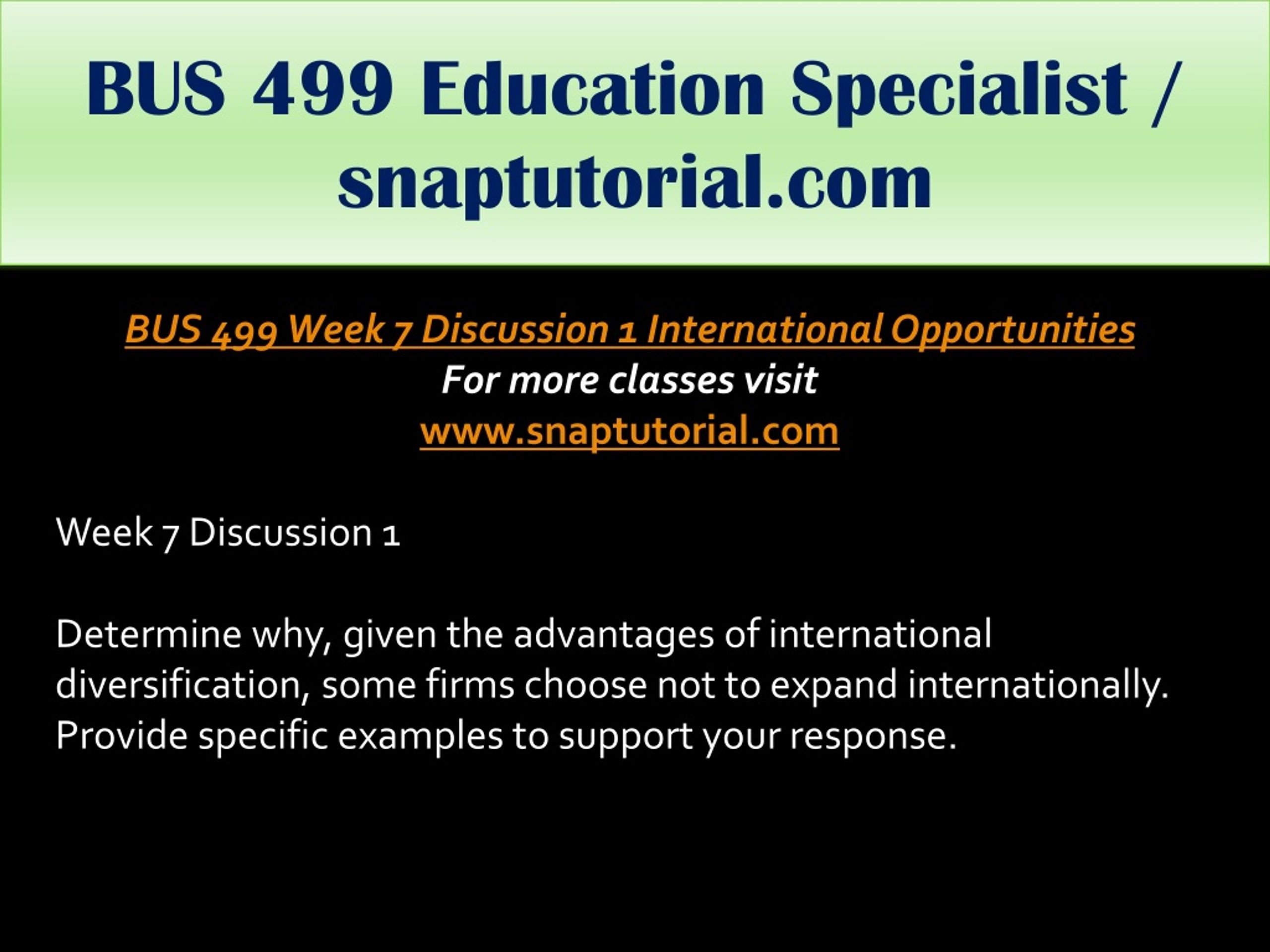 BUS 499 Education Specialist / snaptutorial.com

BUS 499 Week 7 Discussion 1 International Opportunities
For more classes visit
www.snaptutorial.com

Week 7 Discussion 1

Determine why, given the advantages of international diversification, some firms choose not to expand internationally. Provide specific examples to support your response.